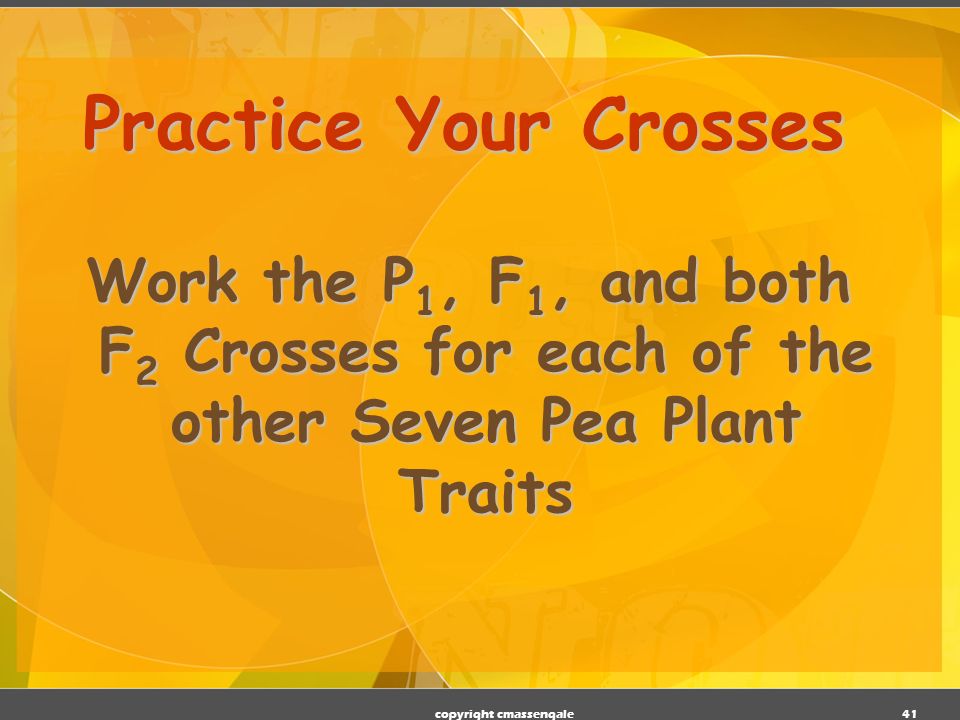 Practice Your Crosses

Work the $P_1$, $F_1$, and both $F_2$ Crosses for each of the other Seven Pea Plant Traits

copyright cmassengale

41